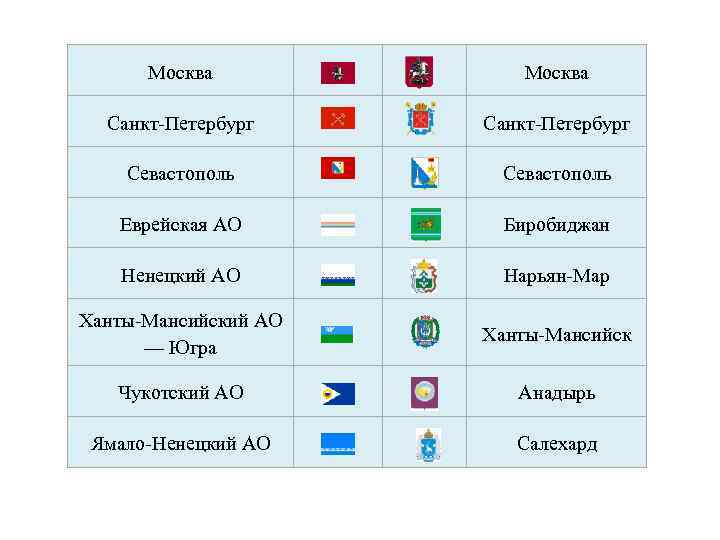 | Москва | | | Москва |
|---|---|---|---|
| Санкт-Петербург | | | Санкт-Петербург |
| Севастополь | | | Севастополь |
| Еврейская АО | | | Биробиджан |
| Ненецкий АО | | | Нарьян-Мар |
| Ханты-Мансийский АО — Югра | | | Ханты-Мансийск |
| Чукотский АО | | | Анадырь |
| Ямало-Ненецкий АО | | | Салехард |